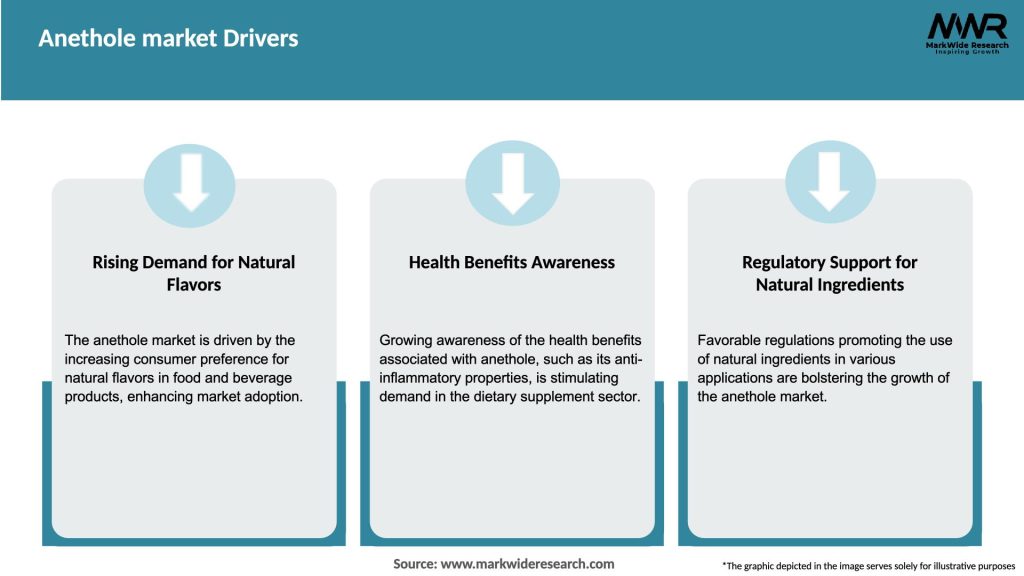 Anethole market Drivers

MWR
MarkWide Research
Inspiring Growth

Rising Demand for Natural Flavors

The anethole market is driven by the increasing consumer preference for natural flavors in food and beverage products, enhancing market adoption.

Health Benefits Awareness

Growing awareness of the health benefits associated with anethole, such as its anti-inflammatory properties, is stimulating demand in the dietary supplement sector.

Regulatory Support for Natural Ingredients

Favorable regulations promoting the use of natural ingredients in various applications are bolstering the growth of the anethole market.

Source: www.markwideresearch.com

*The graphic depicted in the image serves solely for illustrative purposes